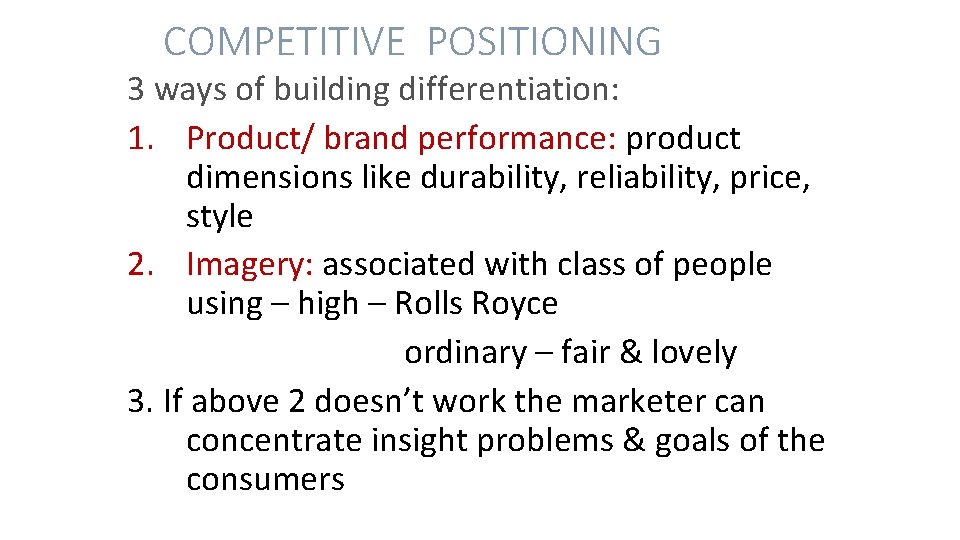 COMPETITIVE POSITIONING

3 ways of building differentiation:

1. Product/ brand performance: product dimensions like durability, reliability, price, style
2. Imagery: associated with class of people using – high – Rolls Royce
ordinary – fair & lovely
3. If above 2 doesn't work the marketer can concentrate insight problems & goals of the consumers